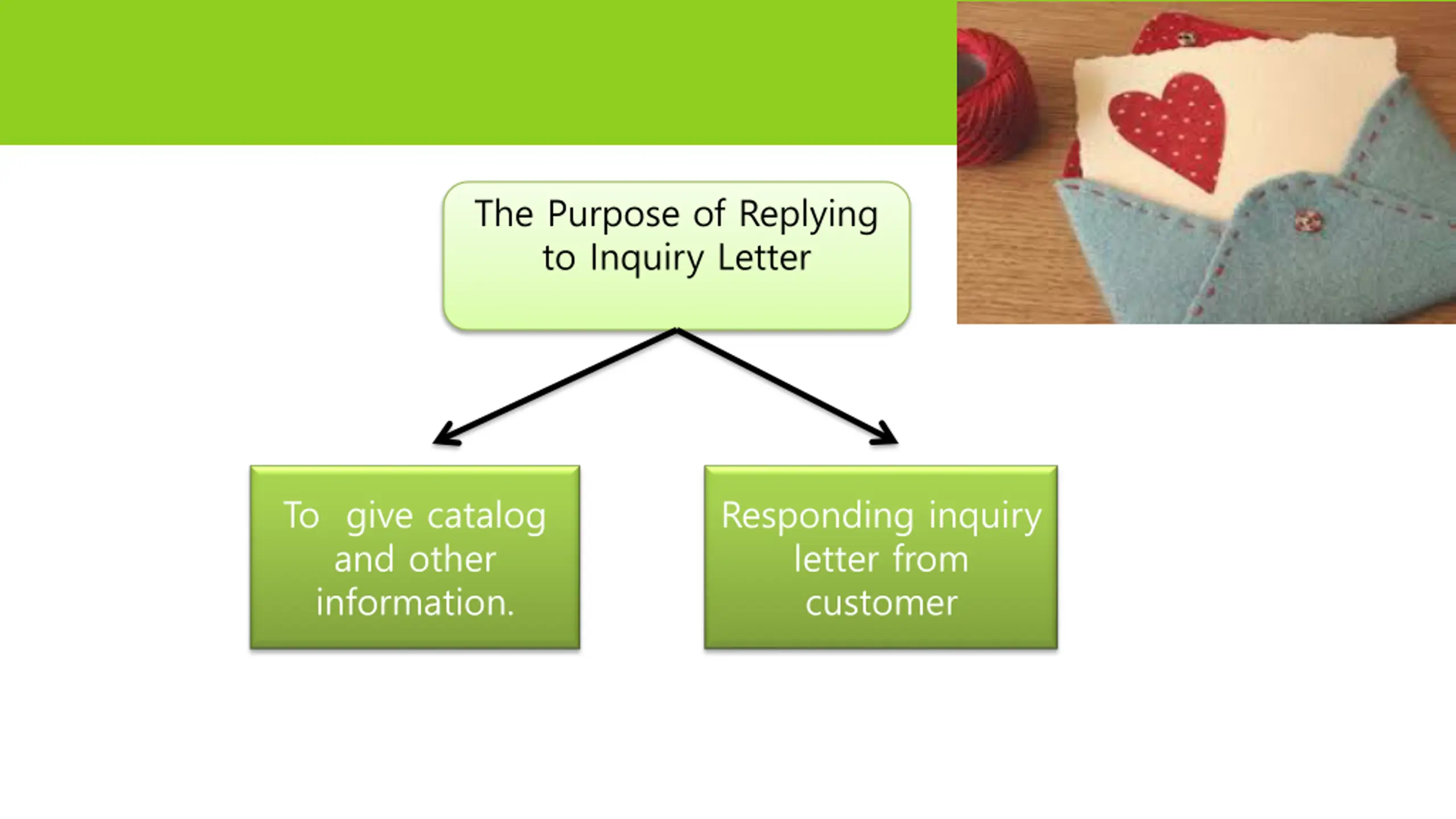 The Purpose of Replying to Inquiry Letter

To give catalog and other information.

Responding inquiry letter from customer